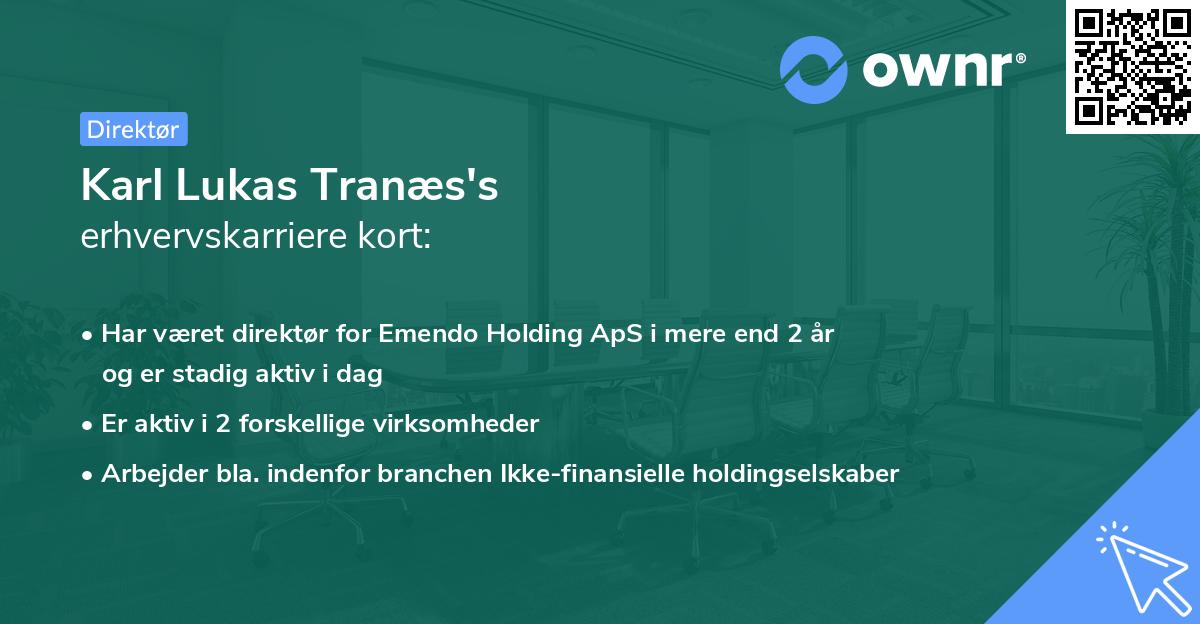 ownr®

Direktør

Karl Lukas Tranæs's
erhvervskarriere kort:

• Har været direktør for Emendo Holding ApS i mere end 2 år og er stadig aktiv i dag
• Er aktiv i 2 forskellige virksomheder
• Arbejder bla. indenfor branchen Ikke-finansielle holdingselskaber